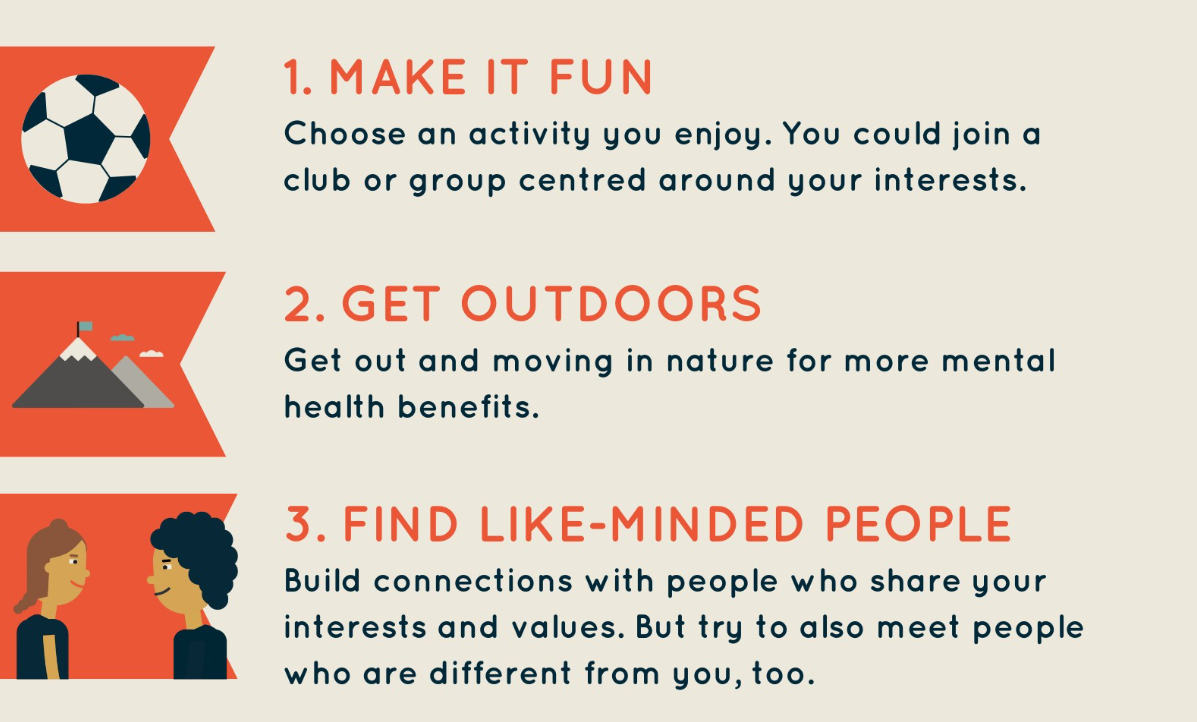 1. MAKE IT FUN
Choose an activity you enjoy. You could join a club or group centred around your interests.

2. GET OUTDOORS
Get out and moving in nature for more mental health benefits.

3. FIND LIKE-MINDED PEOPLE
Build connections with people who share your interests and values. But try to also meet people who are different from you, too.